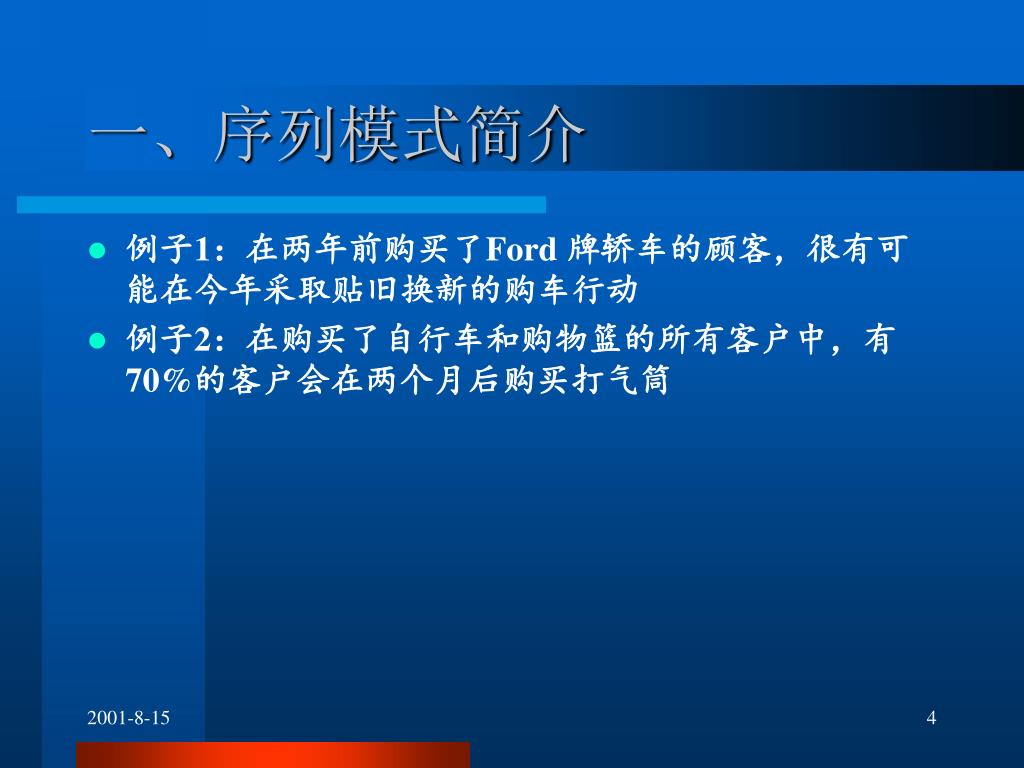 一、序列模式简介

- 例子1：在两年前购买了Ford 牌轿车的顾客，很有可能在今年采取贴旧换新的购车行动
- 例子2：在购买了自行车和购物篮的所有客户中，有70%的客户会在两个月后购买打气筒

2001-8-15

4